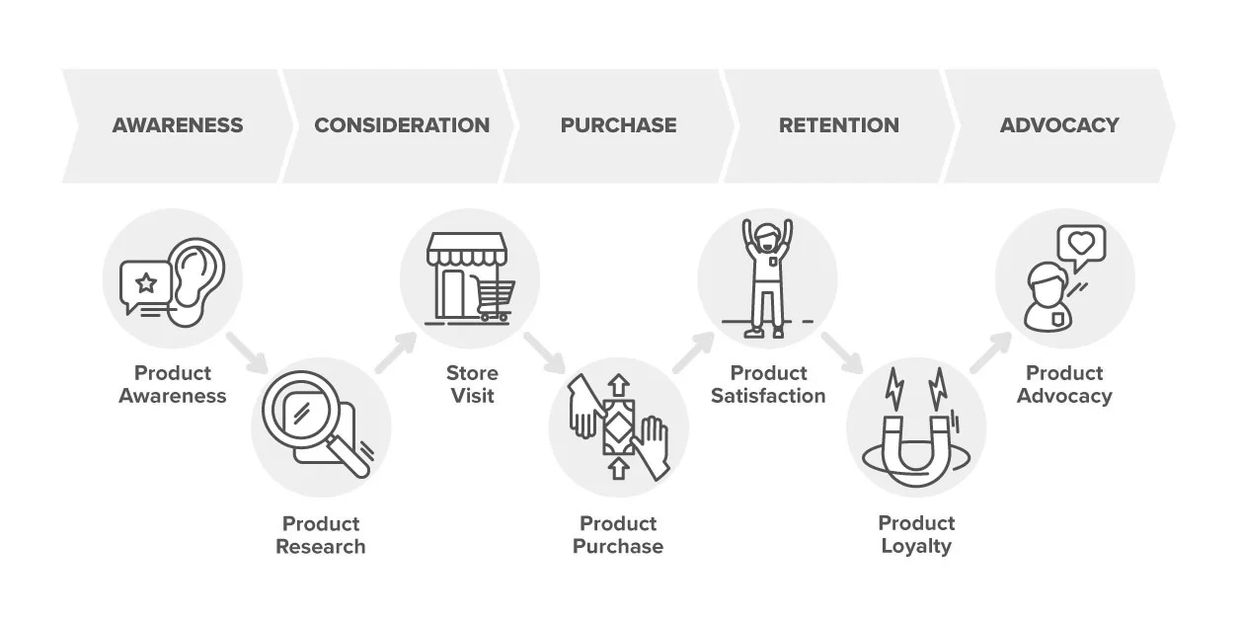 AWARENESS

CONSIDERATION

PURCHASE

RETENTION

ADVOCACY

Product Awareness

Product Research

Store Visit

Product Purchase

Product Satisfaction

Product Loyalty

Product Advocacy